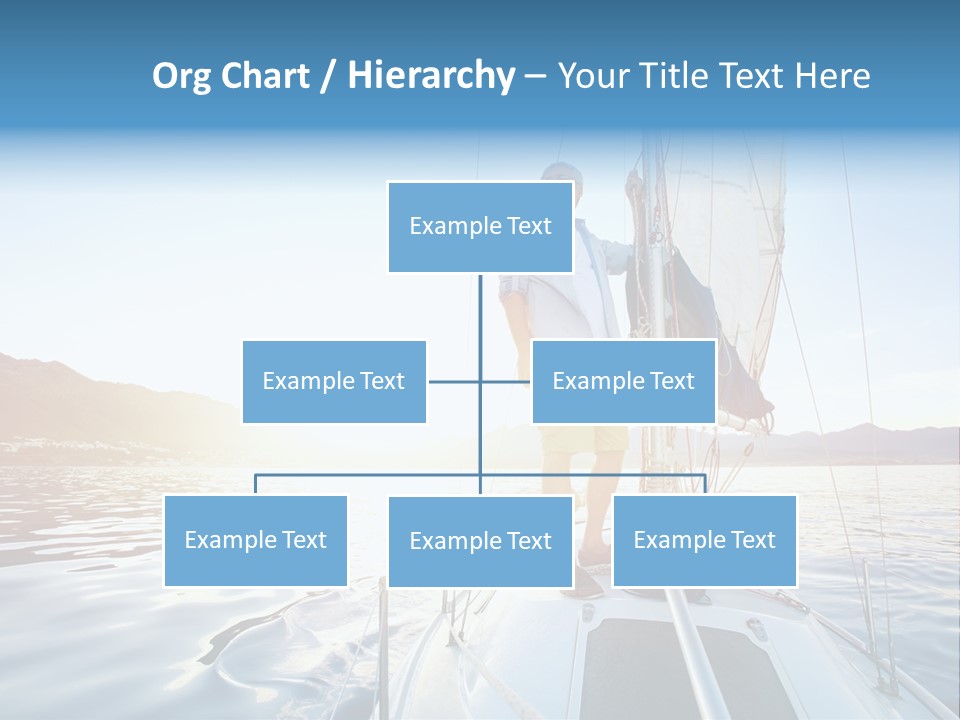 Org Chart / Hierarchy – Your Title Text Here

Example Text

Example Text

Example Text

Example Text

Example Text

Example Text